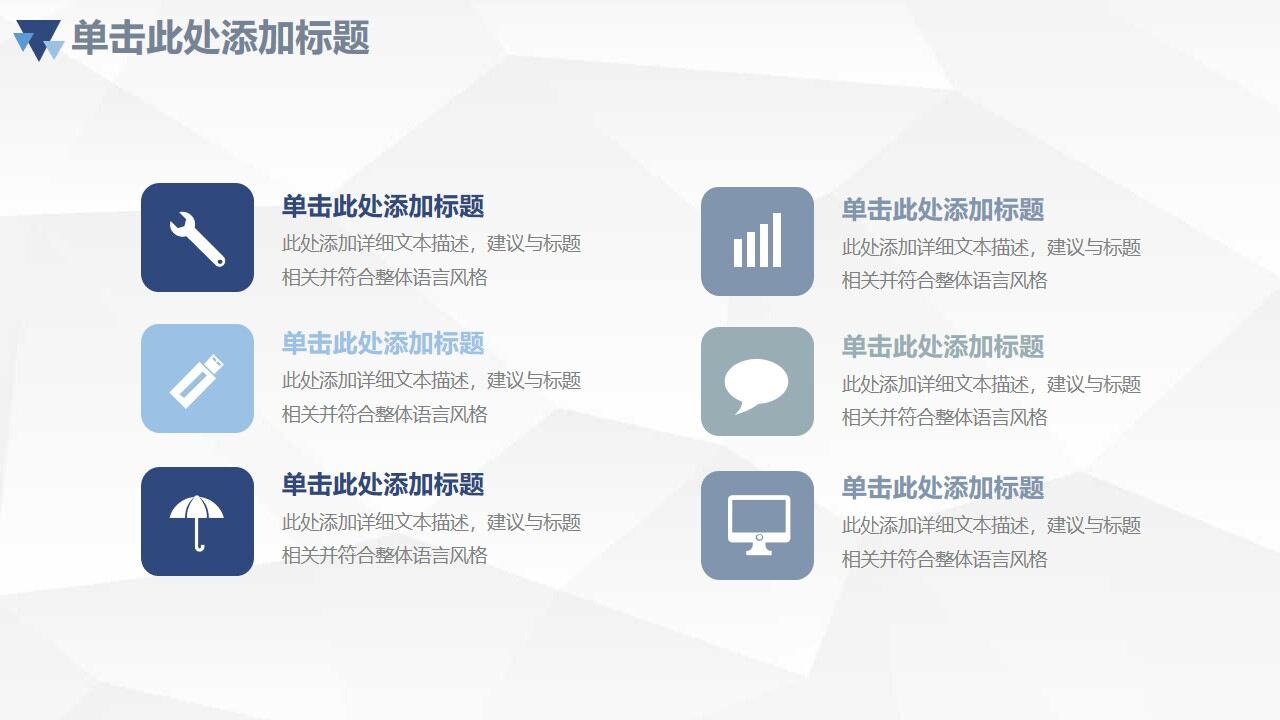 单击此处添加标题

单击此处添加标题
此处添加详细文本描述，建议与标题相关并符合整体语言风格

单击此处添加标题
此处添加详细文本描述，建议与标题相关并符合整体语言风格

单击此处添加标题
此处添加详细文本描述，建议与标题相关并符合整体语言风格

单击此处添加标题
此处添加详细文本描述，建议与标题相关并符合整体语言风格

单击此处添加标题
此处添加详细文本描述，建议与标题相关并符合整体语言风格

单击此处添加标题
此处添加详细文本描述，建议与标题相关并符合整体语言风格